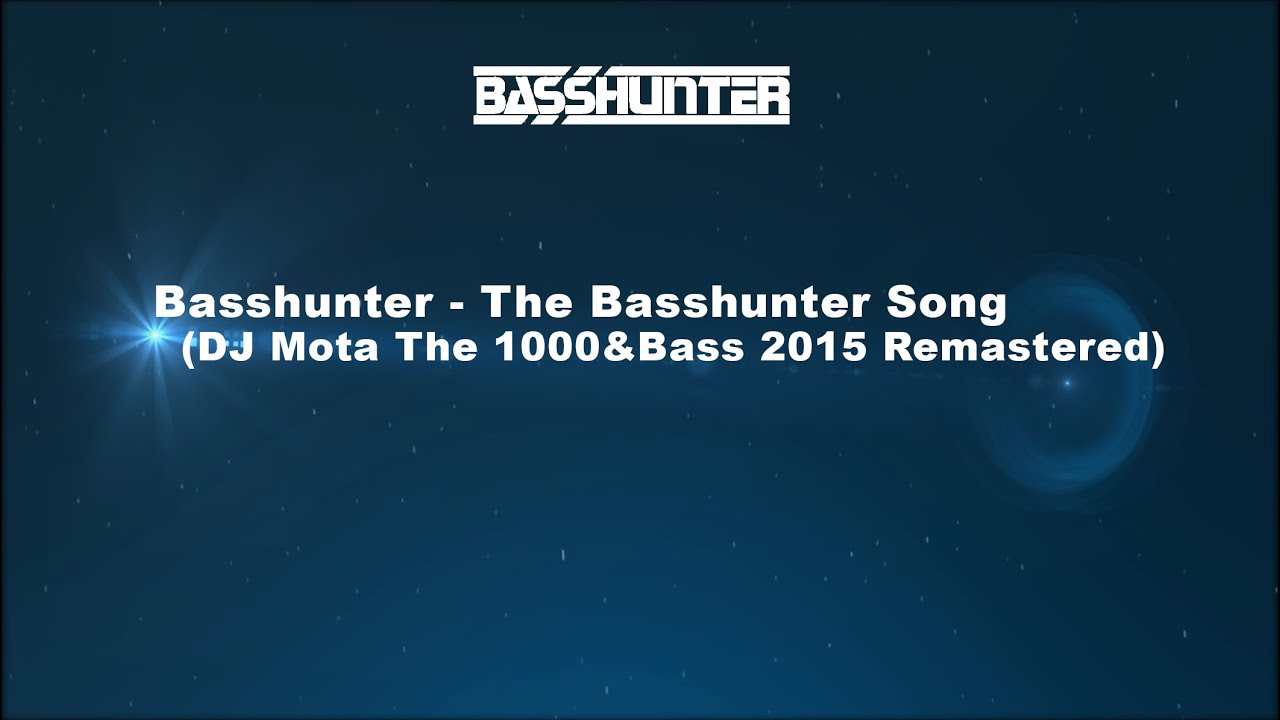 BASSHUNTER

Basshunter - The Basshunter Song
(DJ Mota The 1000&Bass 2015 Remastered)